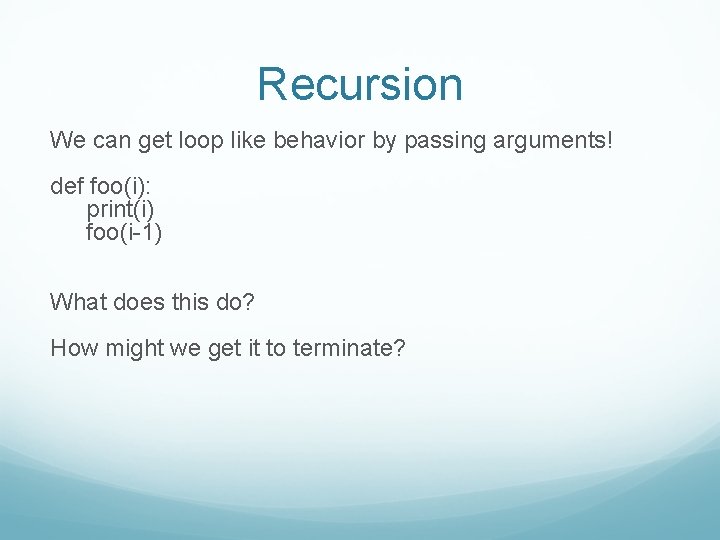 Recursion

We can get loop like behavior by passing arguments!

def foo(i):
    print(i)
    foo(i-1)

What does this do?

How might we get it to terminate?